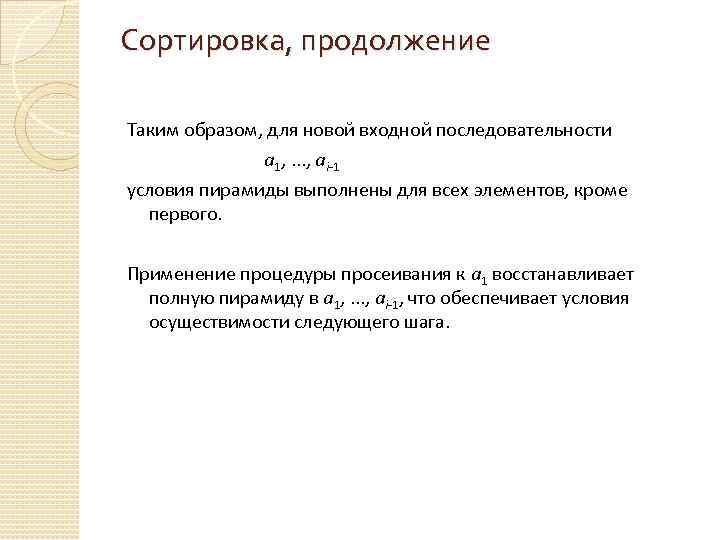 Сортировка, продолжение

Таким образом, для новой входной последовательности

$a_1, \ldots, a_{i-1}$

условия пирамиды выполнены для всех элементов, кроме первого.

Применение процедуры просеивания к $a_1$ восстанавливает полную пирамиду в $a_1, \ldots, a_{i-1}$, что обеспечивает условия осуществимости следующего шага.